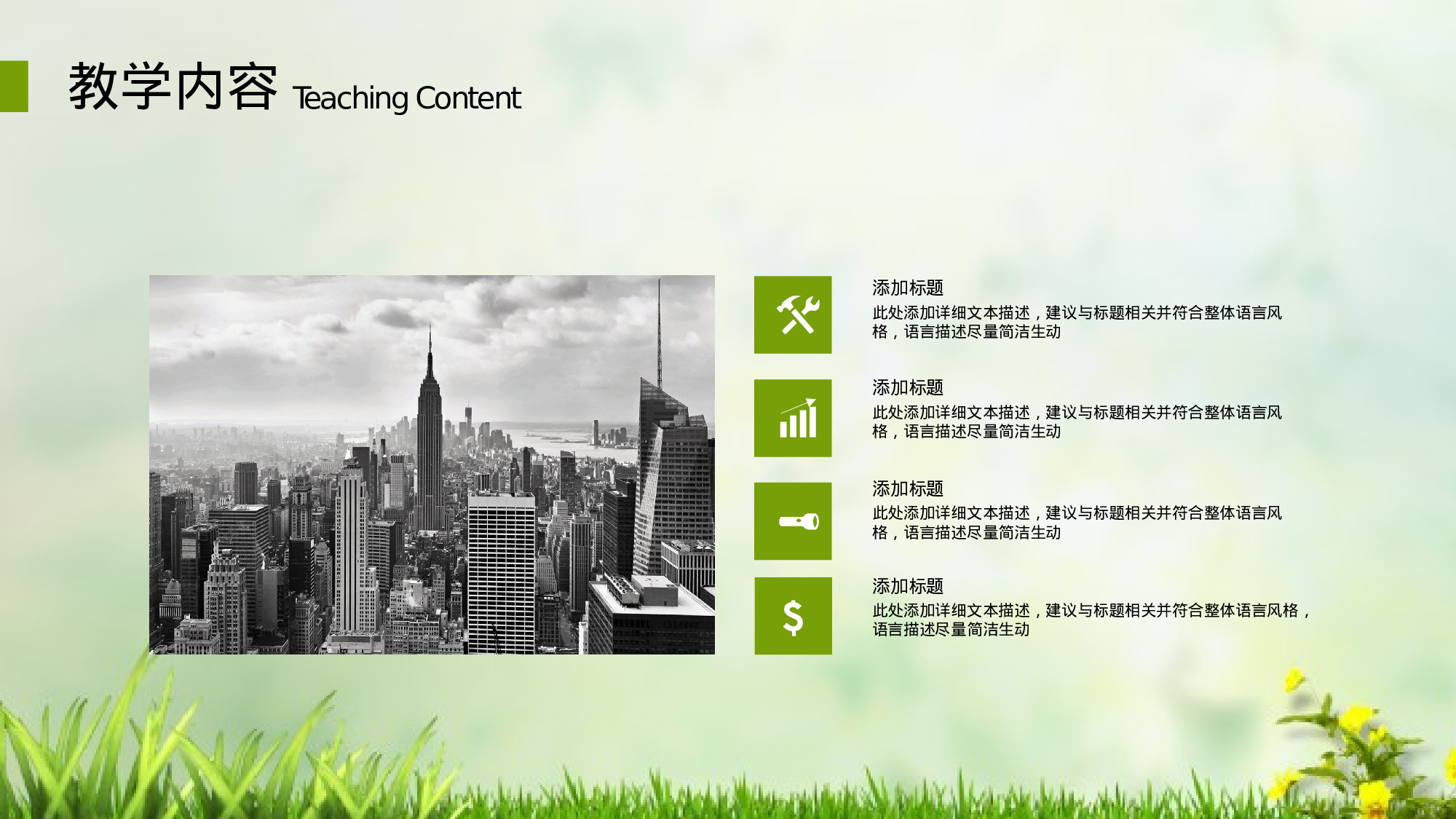 教学内容 Teaching Content

添加标题
此处添加详细文本描述，建议与标题相关并符合整体语言风格，语言描述尽量简洁生动

添加标题
此处添加详细文本描述，建议与标题相关并符合整体语言风格，语言描述尽量简洁生动

添加标题
此处添加详细文本描述，建议与标题相关并符合整体语言风格，语言描述尽量简洁生动

$
添加标题
此处添加详细文本描述，建议与标题相关并符合整体语言风格，语言描述尽量简洁生动